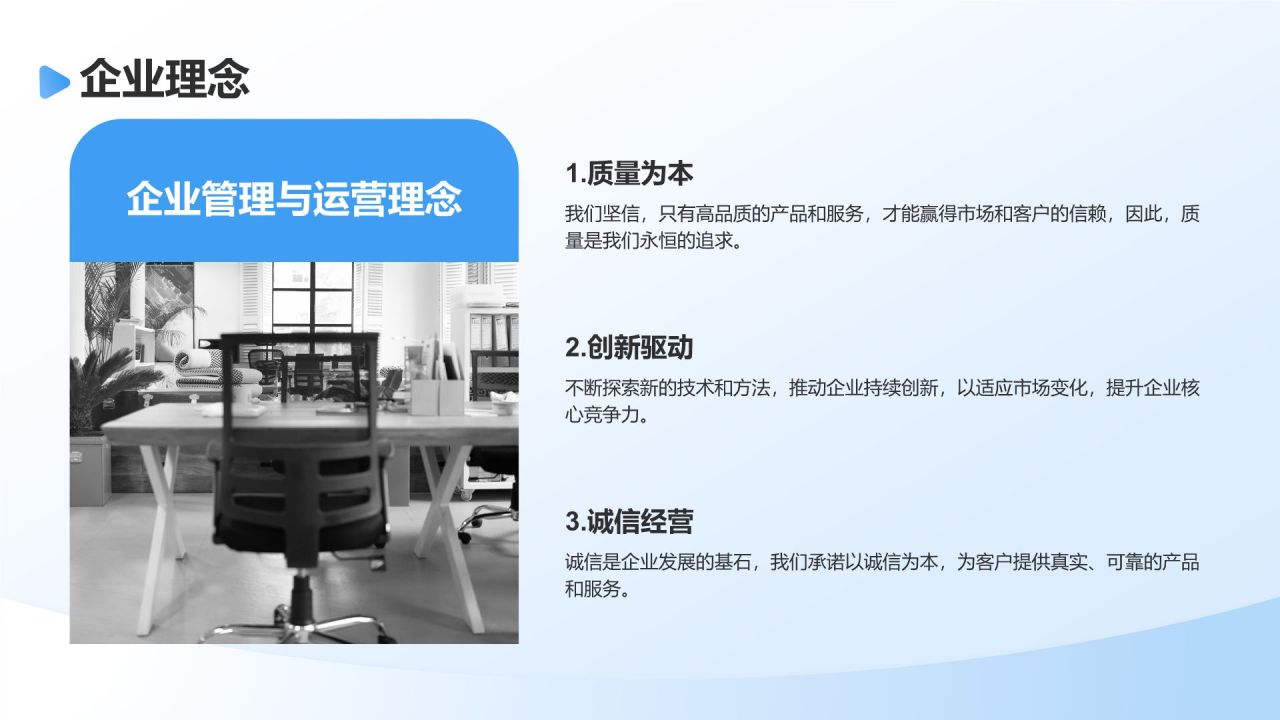 企业理念

企业管理与运营理念

1.质量为本

我们坚信，只有高品质的产品和服务，才能赢得市场和客户的信赖，因此，质量是我们永恒的追求。

2.创新驱动

不断探索新的技术和方法，推动企业持续创新，以适应市场变化，提升企业核心竞争力。

3.诚信经营

诚信是企业发展的基石，我们承诺以诚信为本，为客户提供真实、可靠的产品和服务。